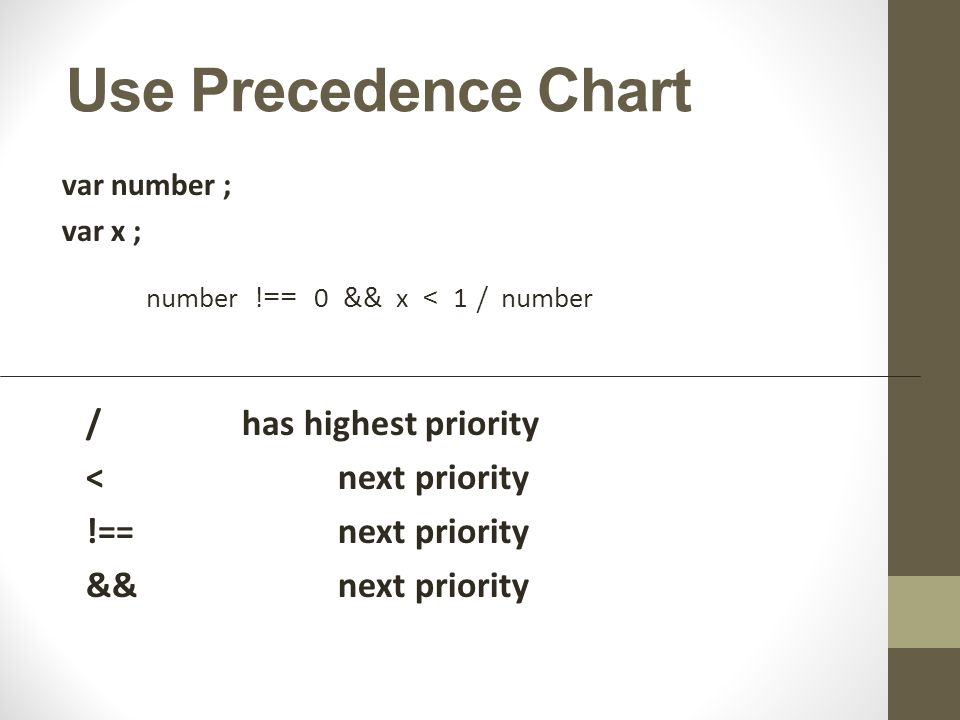 Use Precedence Chart

var number ;
var x ;

number !== 0 && x < 1 / number

/ has highest priority
< next priority
!== next priority
&& next priority